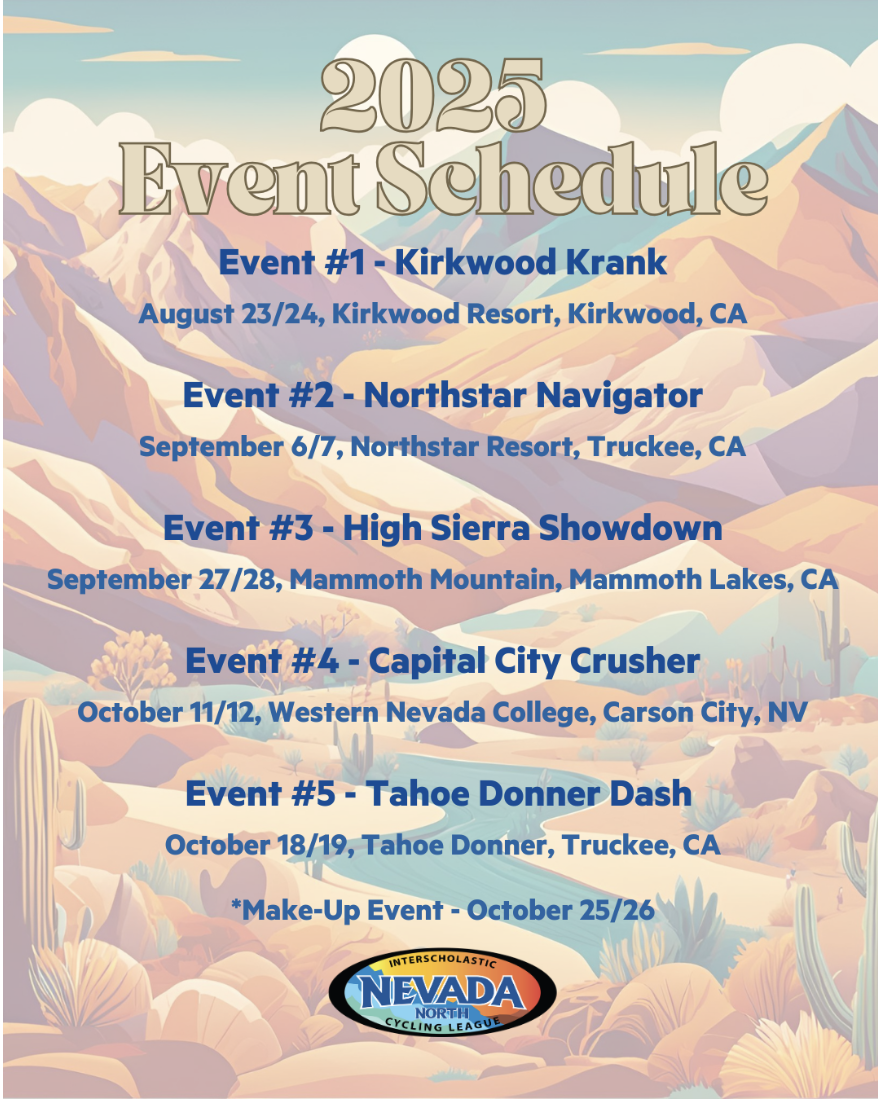 2025
Event Schedule

Event #1 - Kirkwood Krank

August 23/24, Kirkwood Resort, Kirkwood, CA

Event #2 - Northstar Navigator

September 6/7, Northstar Resort, Truckee, CA

Event #3 - High Sierra Showdown

September 27/28, Mammoth Mountain, Mammoth Lakes, CA

Event #4 - Capital City Crusher

October 11/12, Western Nevada College, Carson City, NV

Event #5 - Tahoe Donner Dash

October 18/19, Tahoe Donner, Truckee, CA

*Make-Up Event - October 25/26

INTERSCHOLASTIC
NEVADA
NORTH
CYCLING LEAGUE